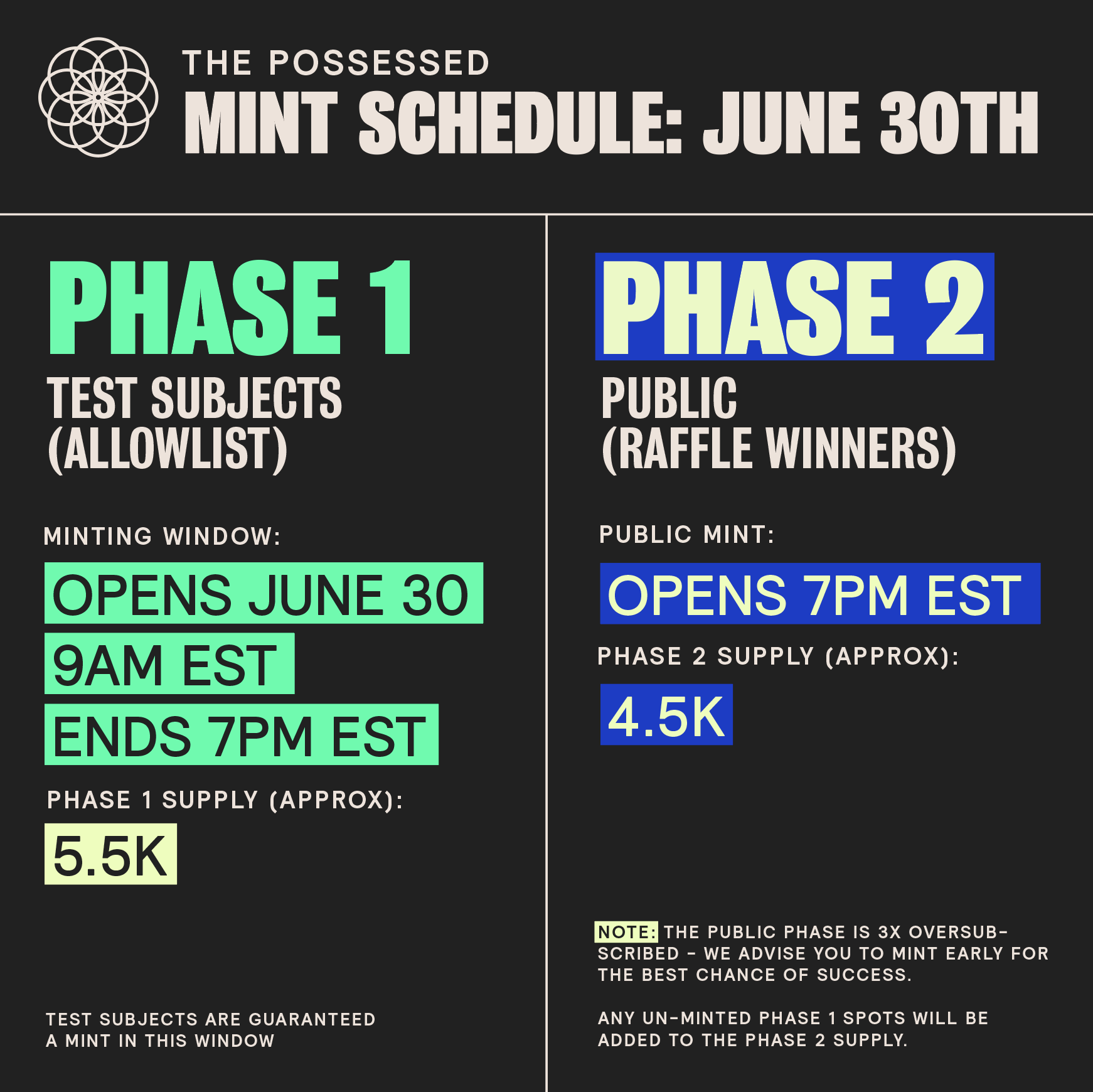 THE POSSESSED
MINT SCHEDULE: JUNE 30TH

PHASE 1
TEST SUBJECTS
(ALLOWLIST)

MINTING WINDOW:
OPENS JUNE 30
9AM EST
ENDS 7PM EST

PHASE 1 SUPPLY (APPROX):
5.5K

TEST SUBJECTS ARE GUARANTEED A MINT IN THIS WINDOW

PHASE 2
PUBLIC
(RAFFLE WINNERS)

PUBLIC MINT:
OPENS 7PM EST

PHASE 2 SUPPLY (APPROX):
4.5K

NOTE: THE PUBLIC PHASE IS 3X OVERSUBSCRIBED - WE ADVISE YOU TO MINT EARLY FOR THE BEST CHANCE OF SUCCESS.

ANY UN-MINTED PHASE 1 SPOTS WILL BE ADDED TO THE PHASE 2 SUPPLY.